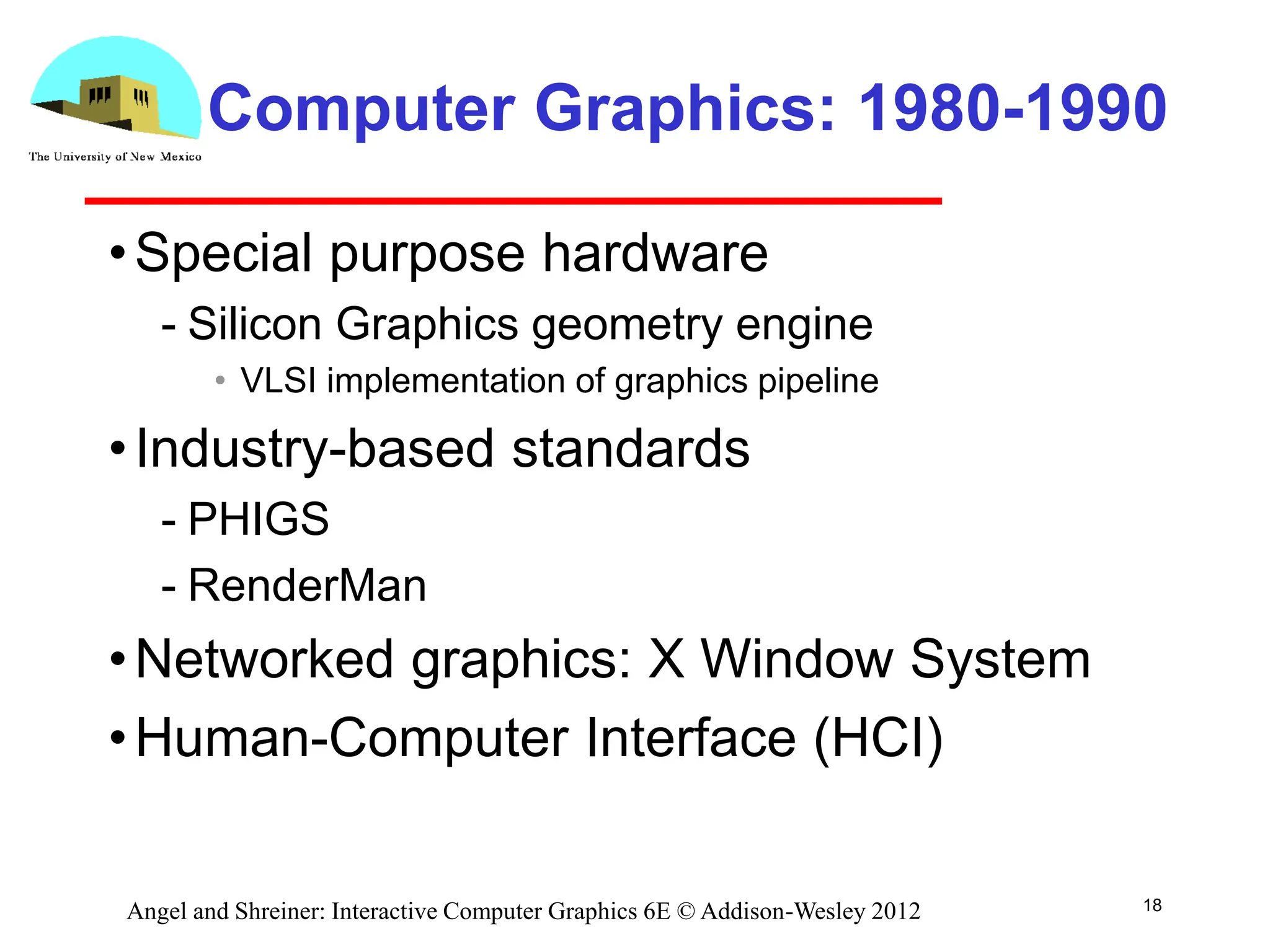 The University of New Mexico

Computer Graphics: 1980-1990

• Special purpose hardware

- Silicon Graphics geometry engine

• VLSI implementation of graphics pipeline

• Industry-based standards

- PHIGS

- RenderMan

• Networked graphics: X Window System

• Human-Computer Interface (HCI)

Angel and Shreiner: Interactive Computer Graphics 6E © Addison-Wesley 2012

18